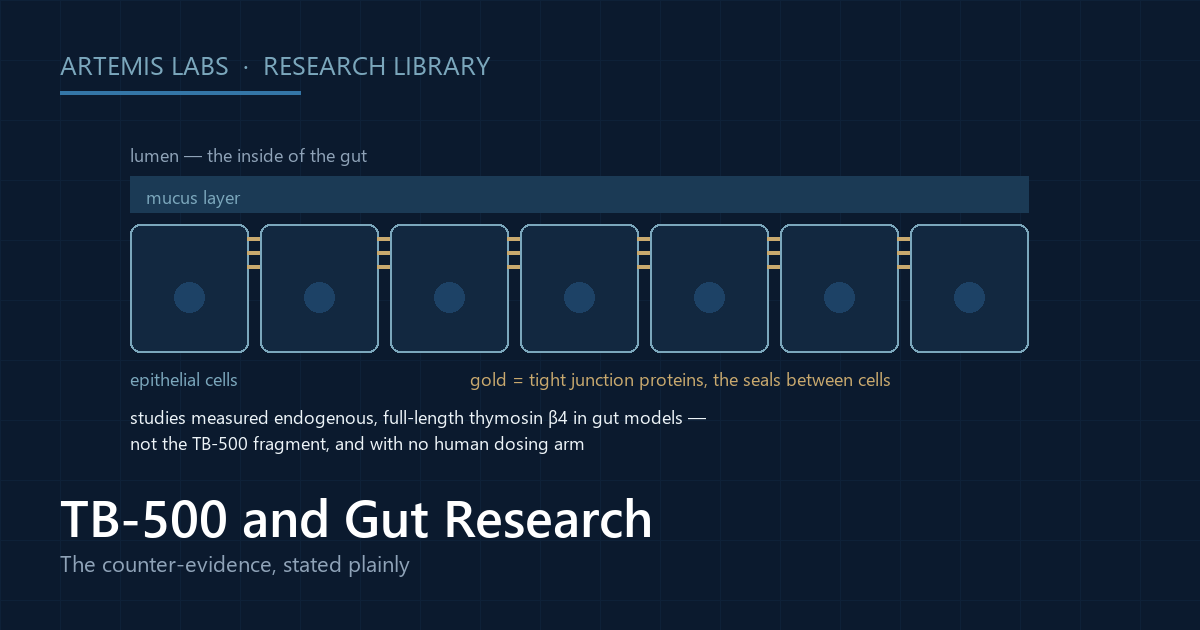 ARTEMIS LABS · RESEARCH LIBRARY

lumen — the inside of the gut

mucus layer

epithelial cells

gold = tight junction proteins, the seals between cells

studies measured endogenous, full-length thymosin β4 in gut models — not the TB-500 fragment, and with no human dosing arm

TB-500 and Gut Research

The counter-evidence, stated plainly